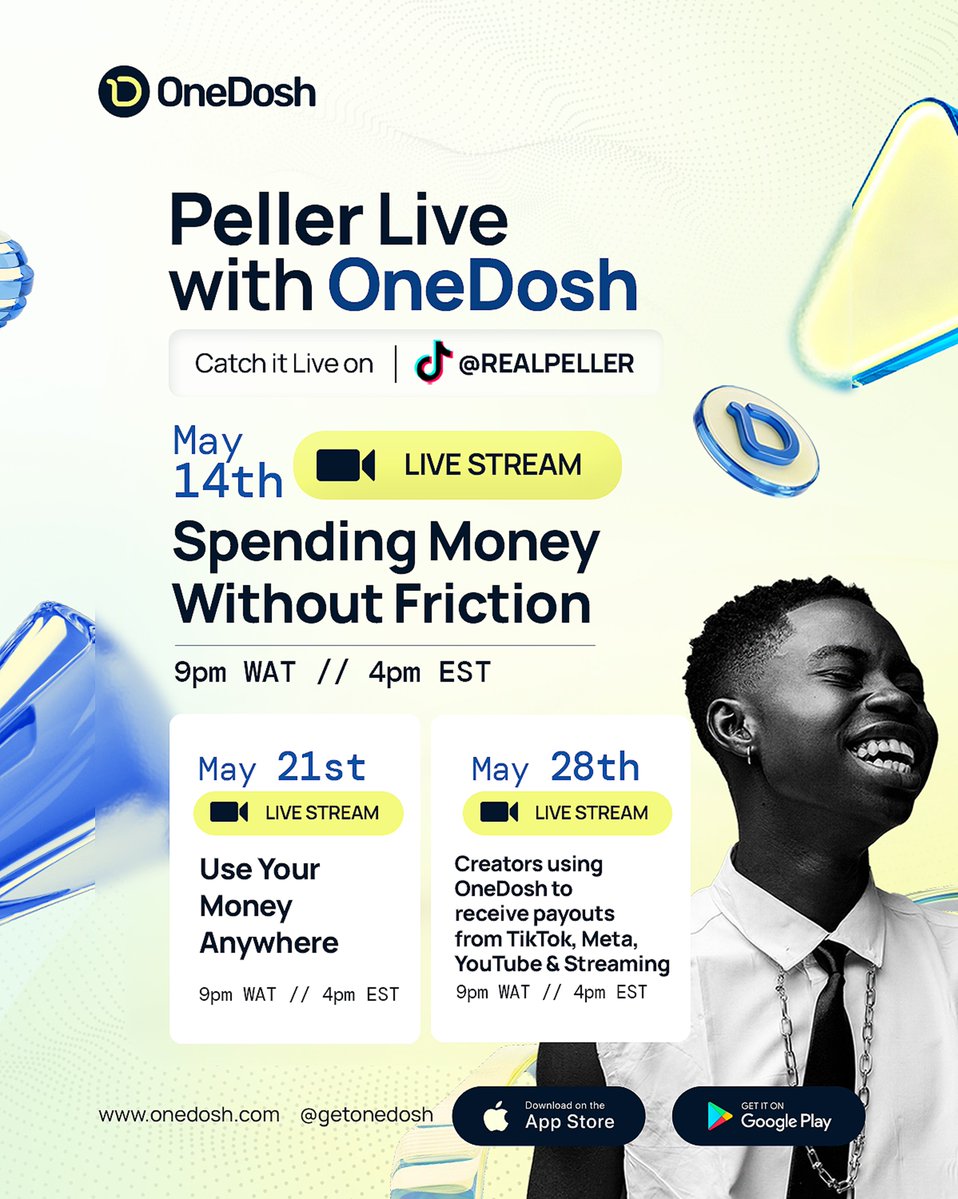 OneDosh

Peller Live with OneDosh

Catch it Live on | @REALPELLER

May 14th LIVE STREAM

Spending Money Without Friction

9pm WAT // 4pm EST

May 21st
LIVE STREAM
Use Your Money Anywhere
9pm WAT // 4pm EST

May 28th
LIVE STREAM
Creators using OneDosh to receive payouts from TikTok, Meta, YouTube & Streaming
9pm WAT // 4pm EST

www.onedosh.com @getonedosh

Download on the App Store

GET IT ON Google Play